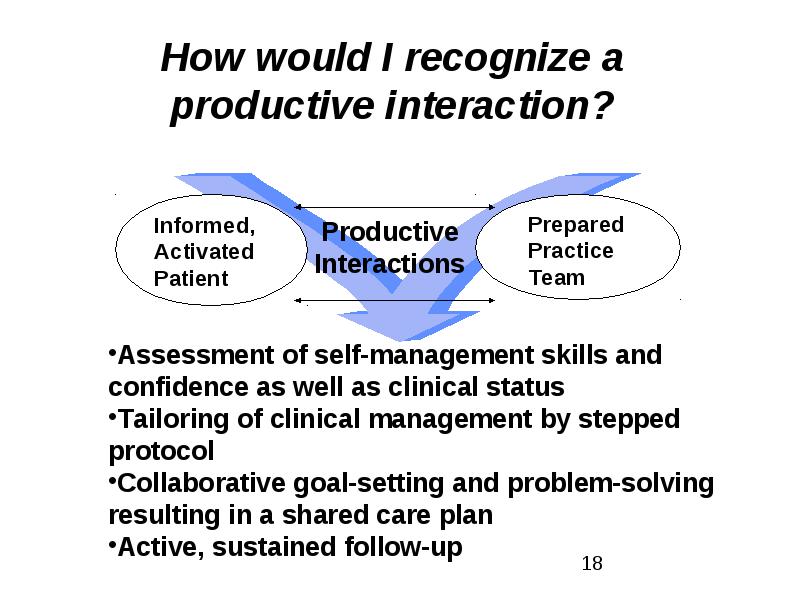 How would I recognize a productive interaction?

Informed, Activated Patient

Productive Interactions

Prepared Practice Team

•Assessment of self-management skills and confidence as well as clinical status
•Tailoring of clinical management by stepped protocol
•Collaborative goal-setting and problem-solving resulting in a shared care plan
•Active, sustained follow-up

18